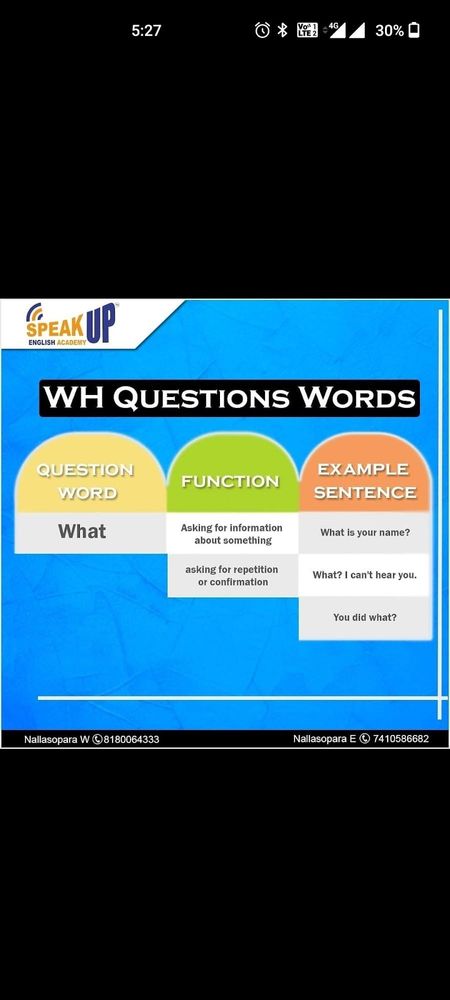 5:27 30%

SPEAK UP
ENGLISH ACADEMY

WH QUESTIONS WORDS

| QUESTION WORD | FUNCTION | EXAMPLE SENTENCE |
|---|---|---|
| What | Asking for information about something | What is your name? |
| | asking for repetition or confirmation | What? I can't hear you. |
| | | You did what? |

Nallasopara W 8180064333
Nallasopara E 7410586682